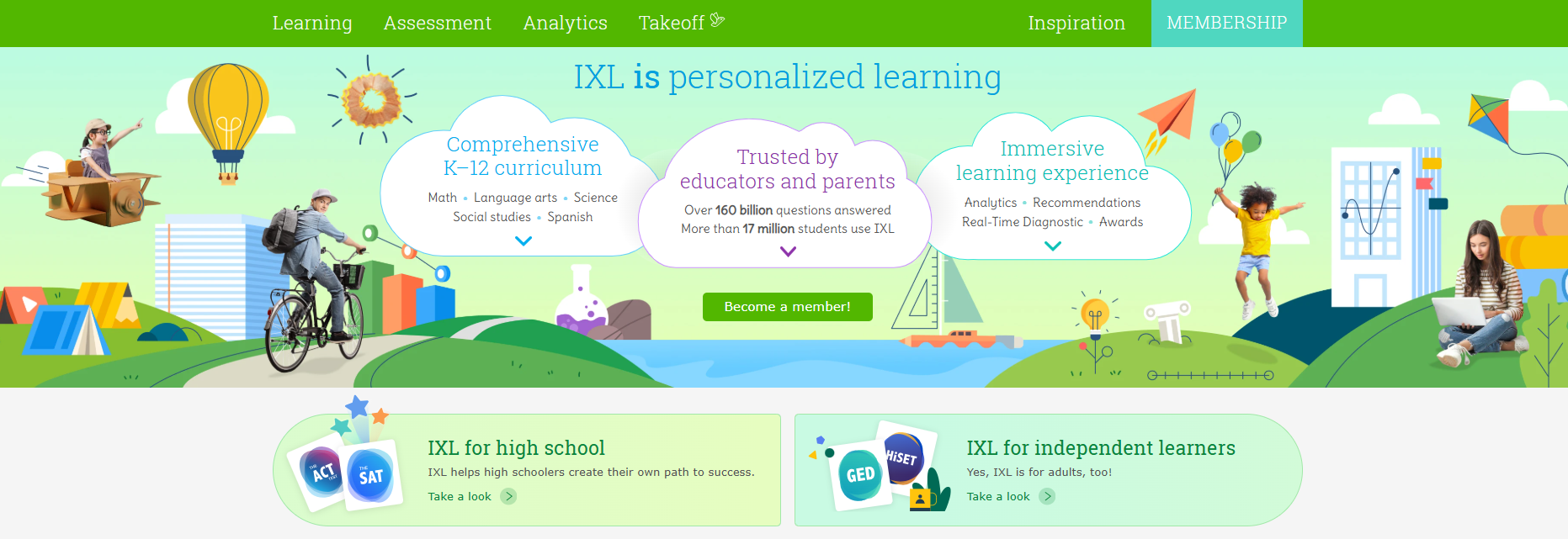 Learning Assessment Analytics Takeoff Inspiration MEMBERSHIP

IXL is personalized learning

Comprehensive K–12 curriculum

Math • Language arts • Science
Social studies • Spanish

Trusted by educators and parents

Over 160 billion questions answered
More than 17 million students use IXL

Immersive learning experience

Analytics • Recommendations
Real-Time Diagnostic • Awards

Become a member!

THE ACT TEST

THE SAT

IXL for high school

IXL helps high schoolers create their own path to success.

Take a look

GED

HiSET

IXL for independent learners

Yes, IXL is for adults, too!

Take a look